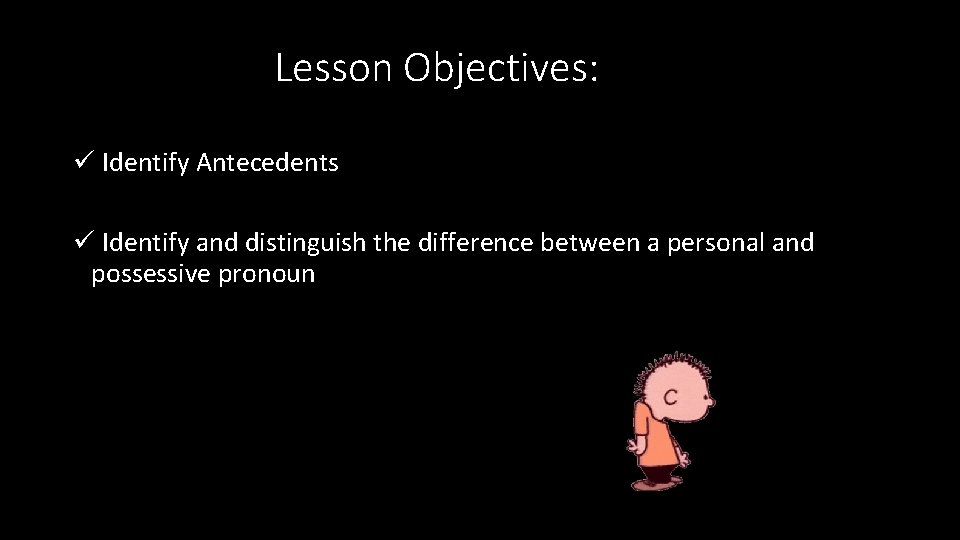 Lesson Objectives:

✓ Identify Antecedents

✓ Identify and distinguish the difference between a personal and possessive pronoun